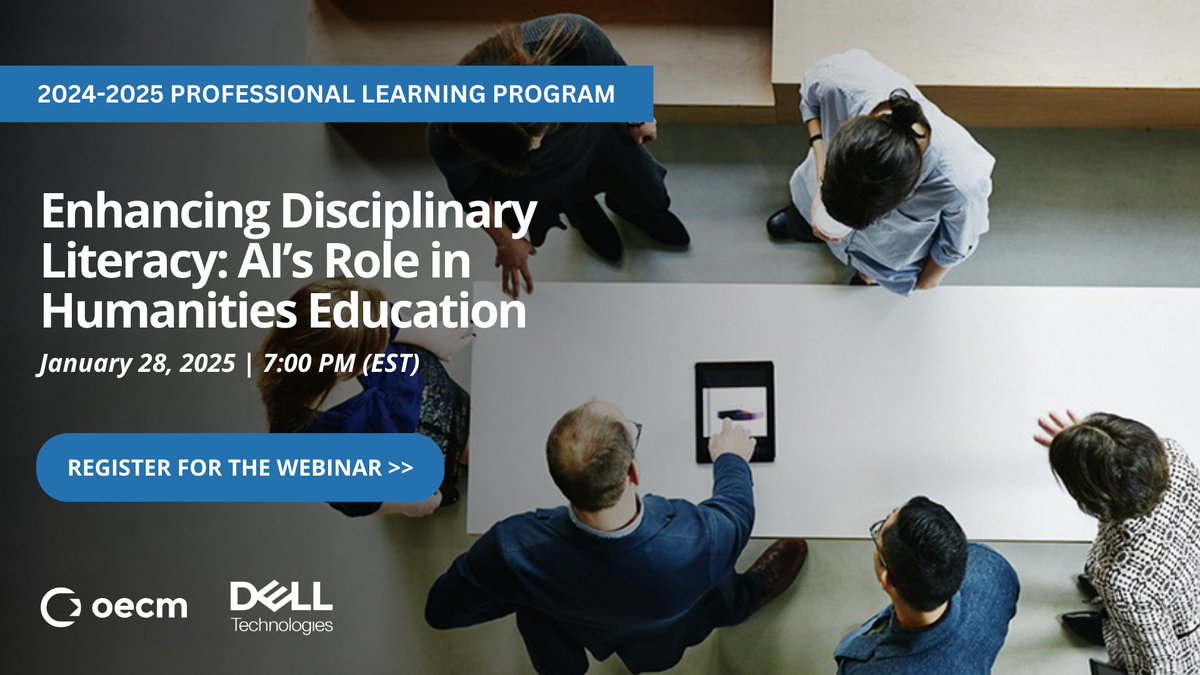 2024-2025 PROFESSIONAL LEARNING PROGRAM

Enhancing Disciplinary Literacy: AI's Role in Humanities Education

January 28, 2025 | 7:00 PM (EST)

REGISTER FOR THE WEBINAR >>

oecm

DELL Technologies